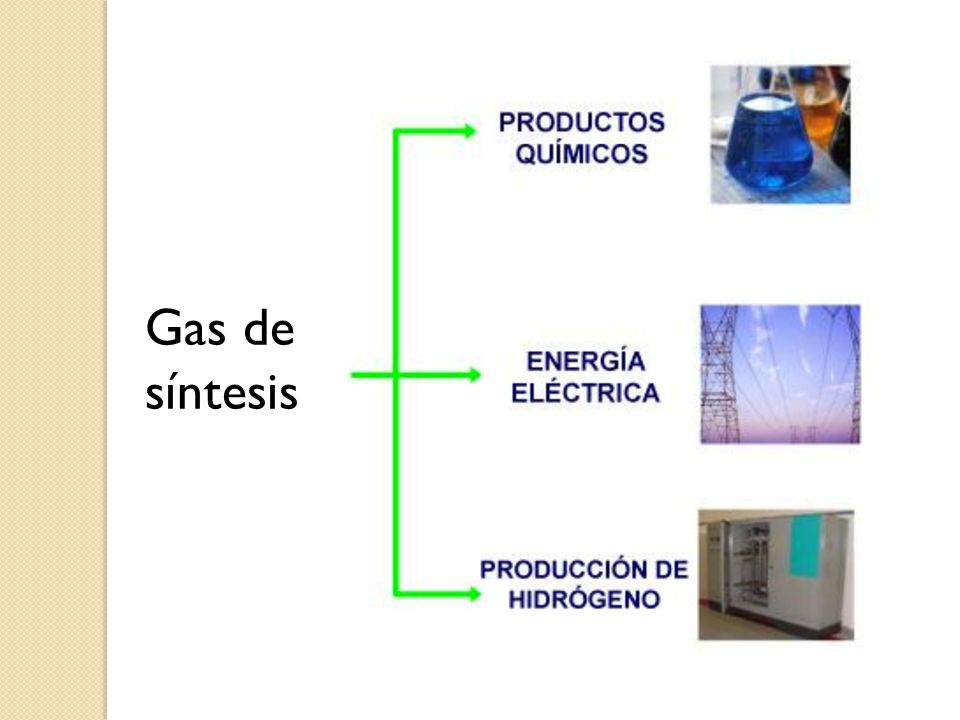 Gas de síntesis

PRODUCTOS QUÍMICOS

ENERGÍA ELÉCTRICA

PRODUCCIÓN DE HIDRÓGENO